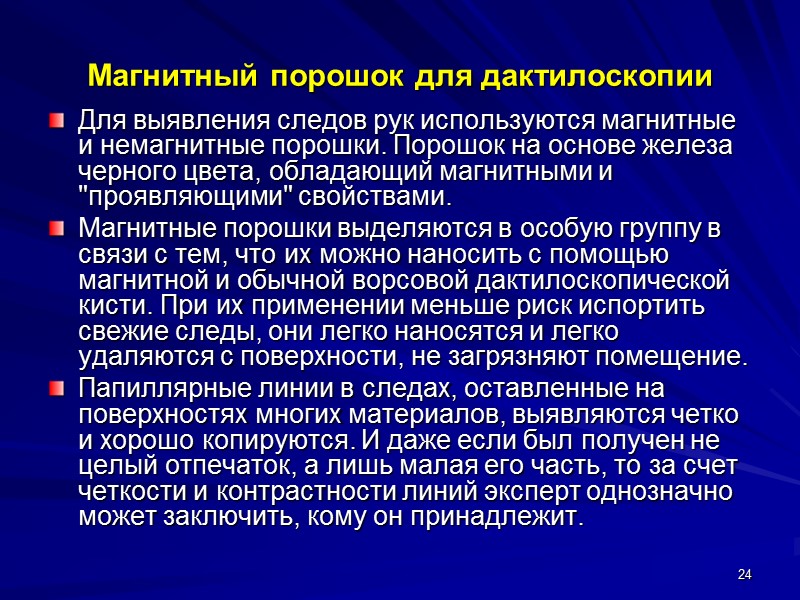 Магнитный порошок для дактилоскопии

Для выявления следов рук используются магнитные и немагнитные порошки. Порошок на основе железа черного цвета, обладающий магнитными и "проявляющими" свойствами.

Магнитные порошки выделяются в особую группу в связи с тем, что их можно наносить с помощью магнитной и обычной ворсовой дактилоскопической кисти. При их применении меньше риск испортить свежие следы, они легко наносятся и легко удаляются с поверхности, не загрязняют помещение.

Папиллярные линии в следах, оставленные на поверхностях многих материалов, выявляются четко и хорошо копируются. И даже если был получен не целый отпечаток, а лишь малая его часть, то за счет четкости и контрастности линий эксперт однозначно может заключить, кому он принадлежит.

24